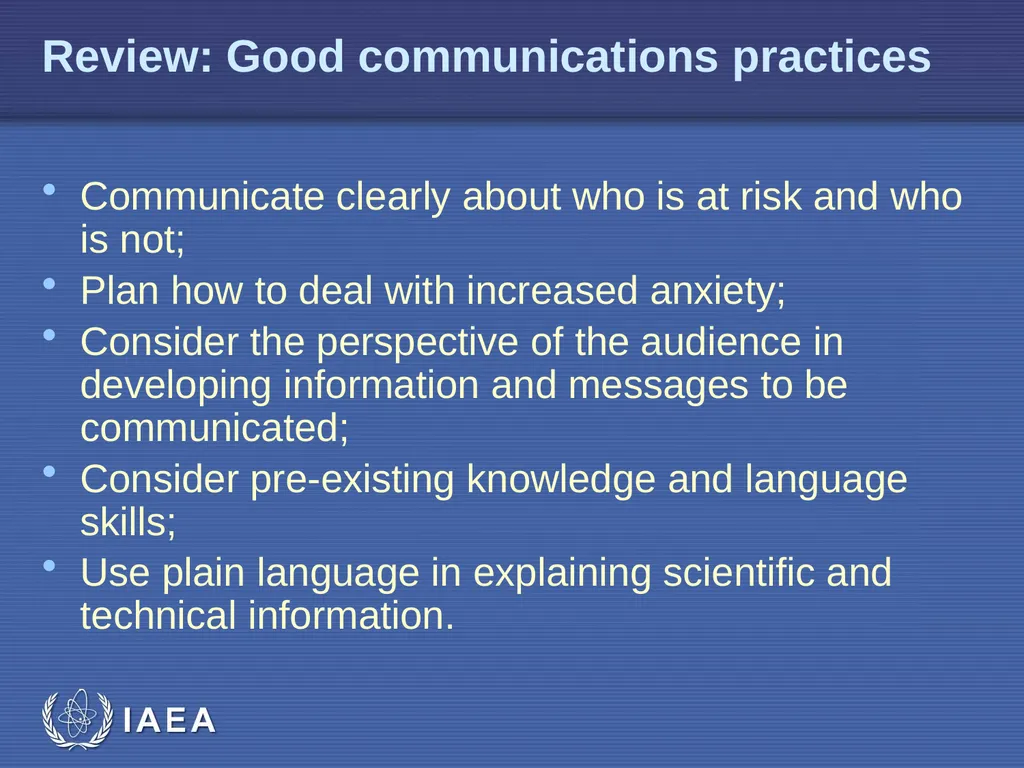 Review: Good communications practices

• Communicate clearly about who is at risk and who is not;
• Plan how to deal with increased anxiety;
• Consider the perspective of the audience in developing information and messages to be communicated;
• Consider pre-existing knowledge and language skills;
• Use plain language in explaining scientific and technical information.

IAEA